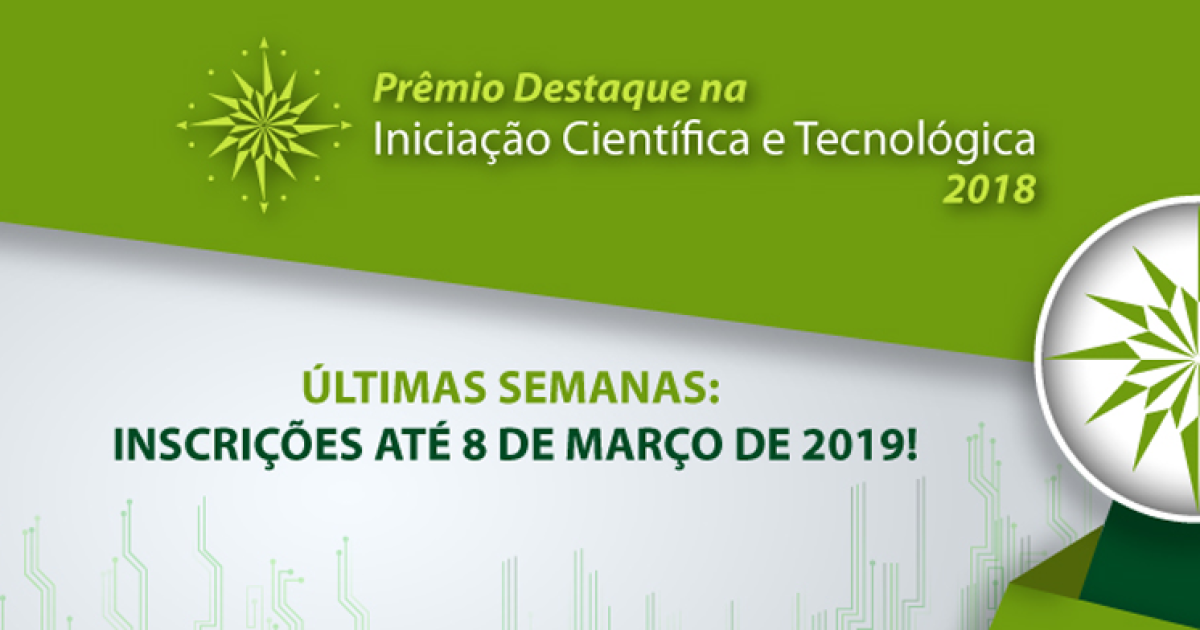 Prêmio Destaque na
Iniciação Científica e Tecnológica
2018

ÚLTIMAS SEMANAS:
INSCRIÇÕES ATÉ 8 DE MARÇO DE 2019!